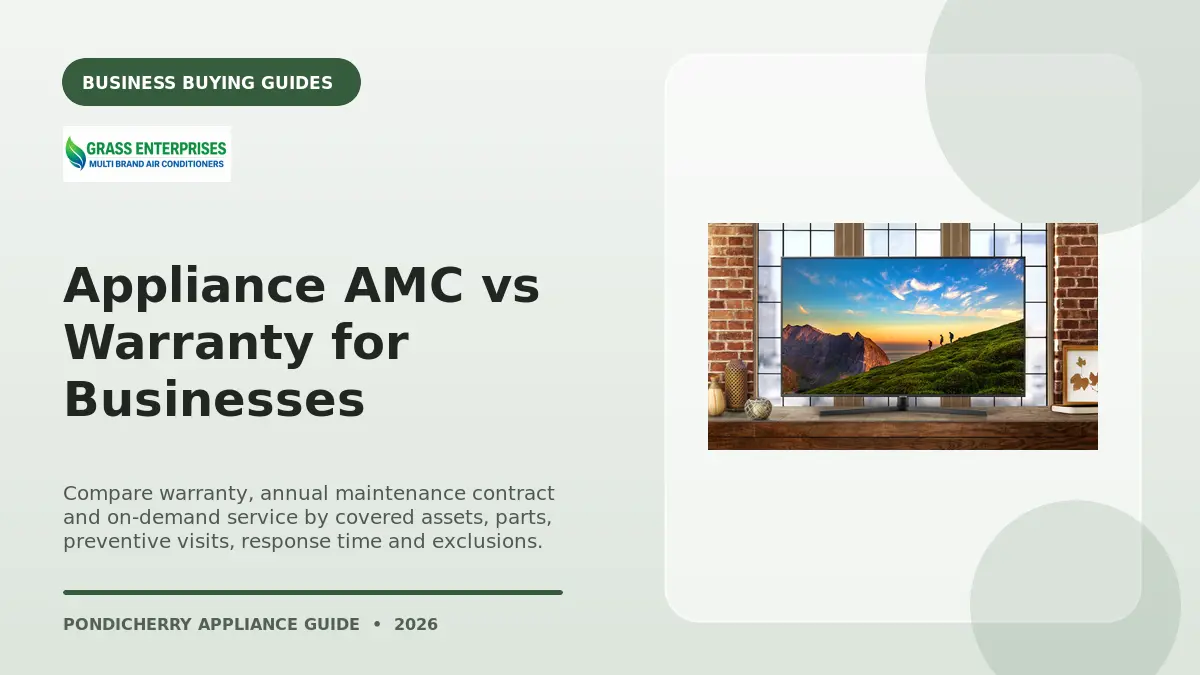 BUSINESS BUYING GUIDES

GRASS ENTERPRISES
MULTI BRAND AIR CONDITIONERS

Appliance AMC vs Warranty for Businesses

Compare warranty, annual maintenance contract and on-demand service by covered assets, parts, preventive visits, response time and exclusions.

PONDICHERRY APPLIANCE GUIDE • 2026